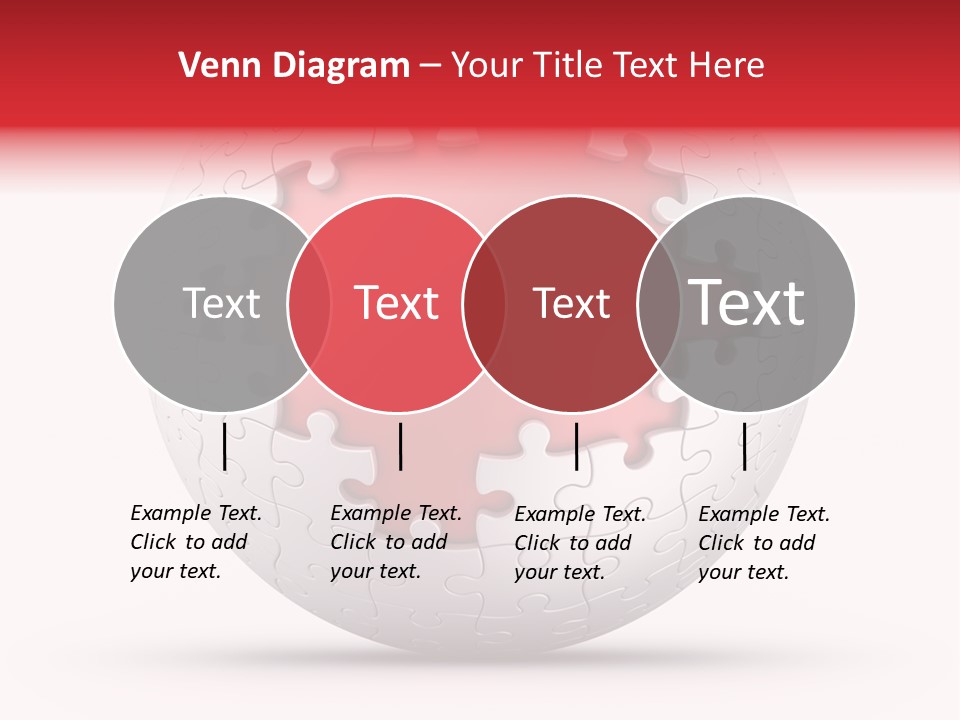 Venn Diagram – Your Title Text Here

Text

Text

Text

Text

Example Text. Click to add your text.

Example Text. Click to add your text.

Example Text. Click to add your text.

Example Text. Click to add your text.